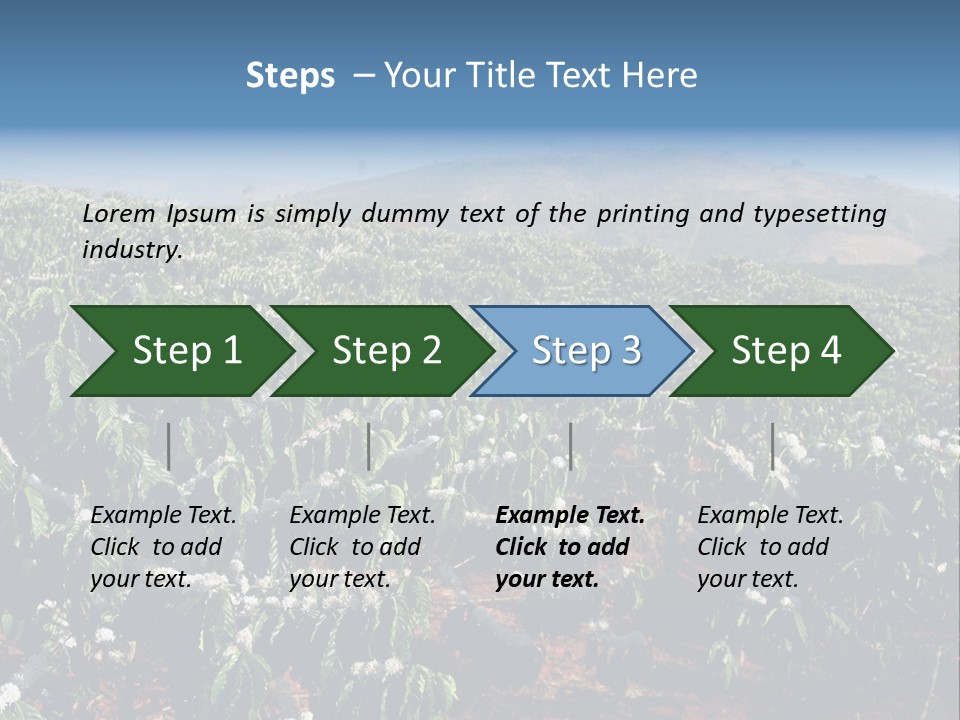 Steps – Your Title Text Here

Lorem Ipsum is simply dummy text of the printing and typesetting industry.

Step 1

Step 2

Step 3

Step 4

Example Text. Click to add your text.

Example Text. Click to add your text.

Example Text. Click to add your text.

Example Text. Click to add your text.